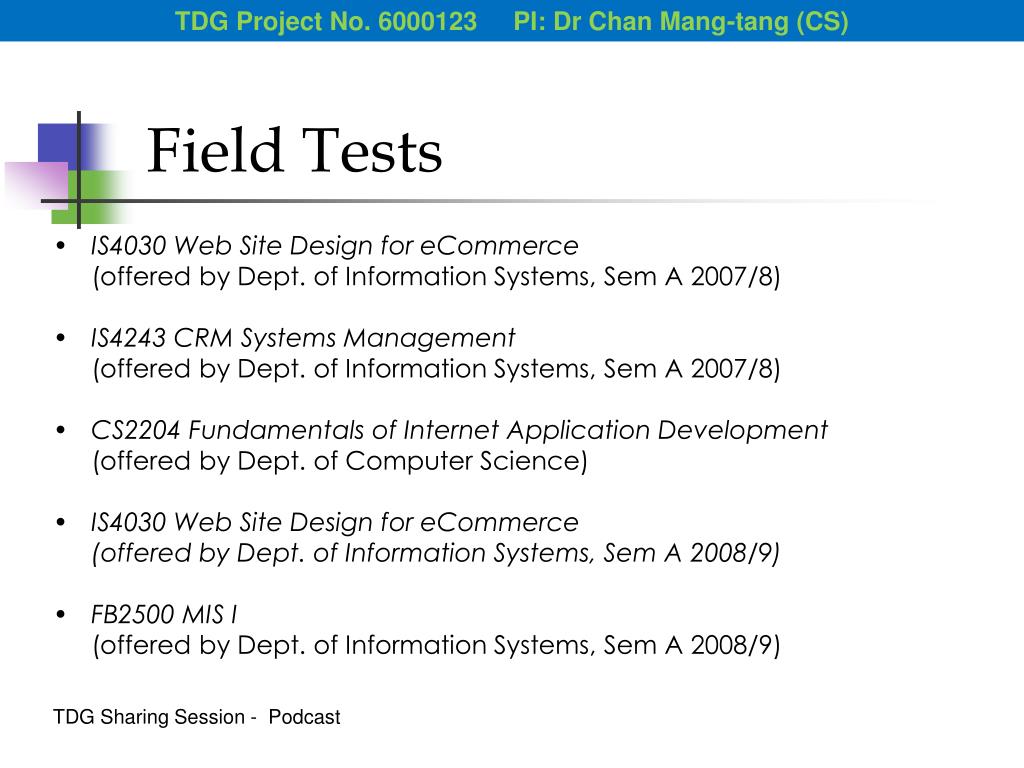 TDG Project No. 6000123 PI: Dr Chan Mang-tang (CS)

Field Tests

• IS4030 Web Site Design for eCommerce
(offered by Dept. of Information Systems, Sem A 2007/8)

• IS4243 CRM Systems Management
(offered by Dept. of Information Systems, Sem A 2007/8)

• CS2204 Fundamentals of Internet Application Development
(offered by Dept. of Computer Science)

• IS4030 Web Site Design for eCommerce
(offered by Dept. of Information Systems, Sem A 2008/9)

• FB2500 MIS I
(offered by Dept. of Information Systems, Sem A 2008/9)

TDG Sharing Session - Podcast